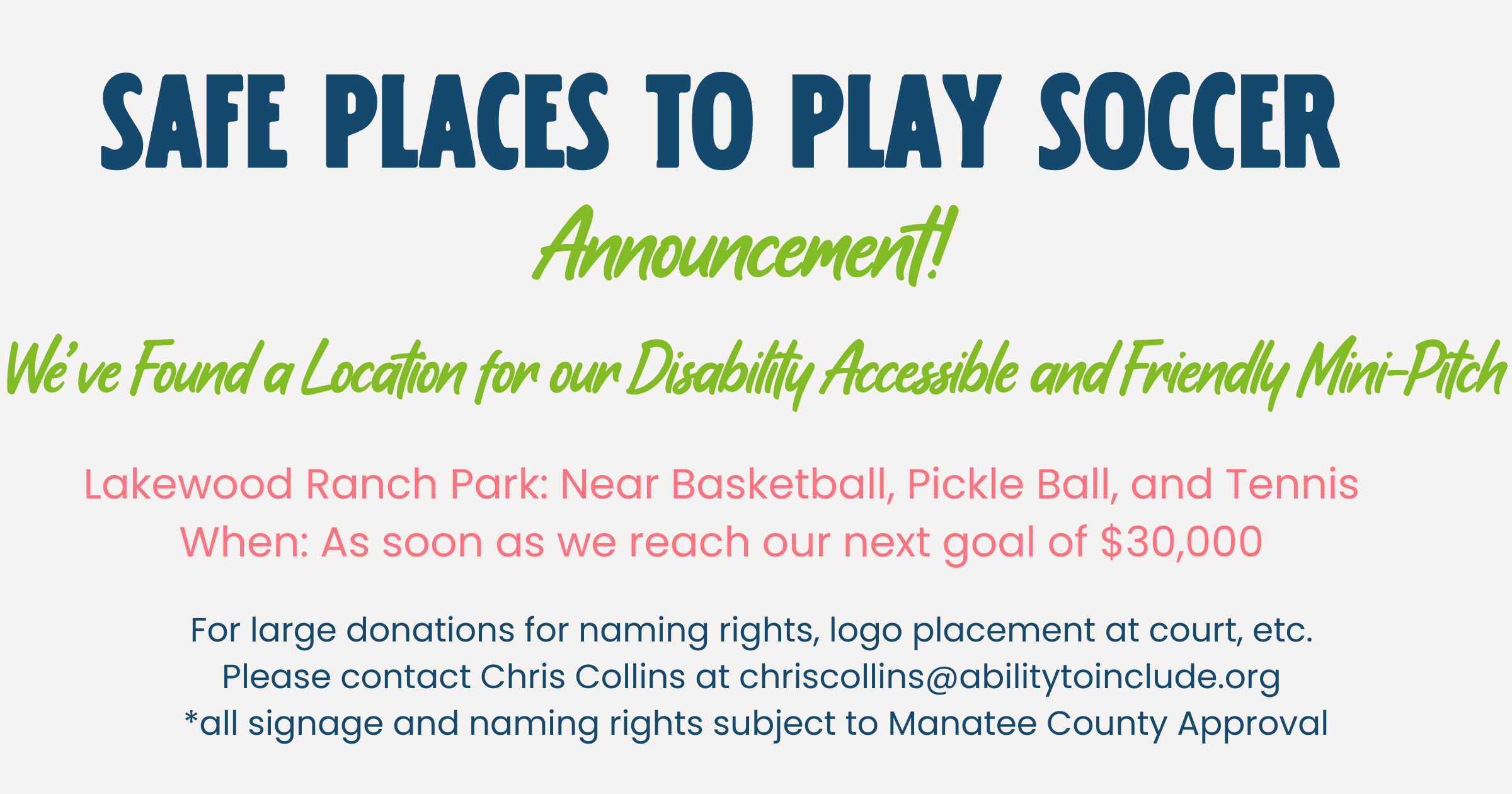 SAFE PLACES TO PLAY SOCCER

Announcement!

We've Found a Location for our Disability Accessible and Friendly Mini-Pitch

Lakewood Ranch Park: Near Basketball, Pickle Ball, and Tennis
When: As soon as we reach our next goal of $30,000

For large donations for naming rights, logo placement at court, etc.
Please contact Chris Collins at chriscollins@abilitytoinclude.org
*all signage and naming rights subject to Manatee County Approval